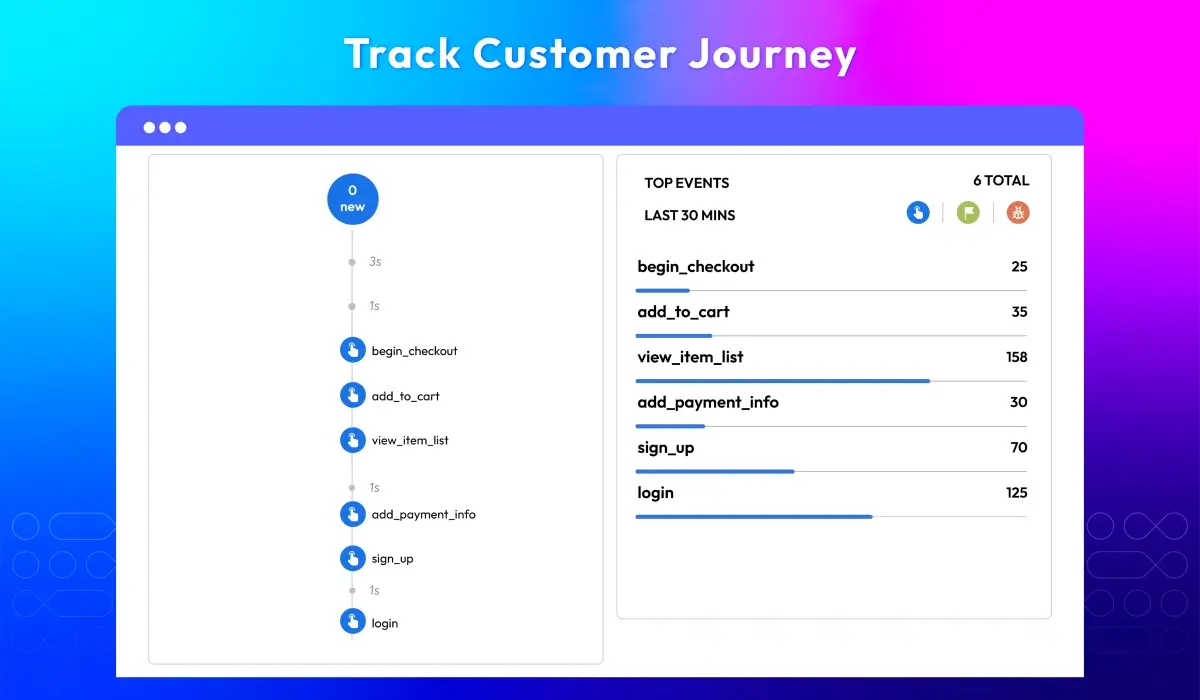 Track Customer Journey

0
new

3s

1s

begin_checkout

add_to_cart

view_item_list

1s

add_payment_info

sign_up

1s

login

TOP EVENTS

6 TOTAL

LAST 30 MINS

| | |
|---|---|
| begin_checkout | 25 |
| add_to_cart | 35 |
| view_item_list | 158 |
| add_payment_info | 30 |
| sign_up | 70 |
| login | 125 |